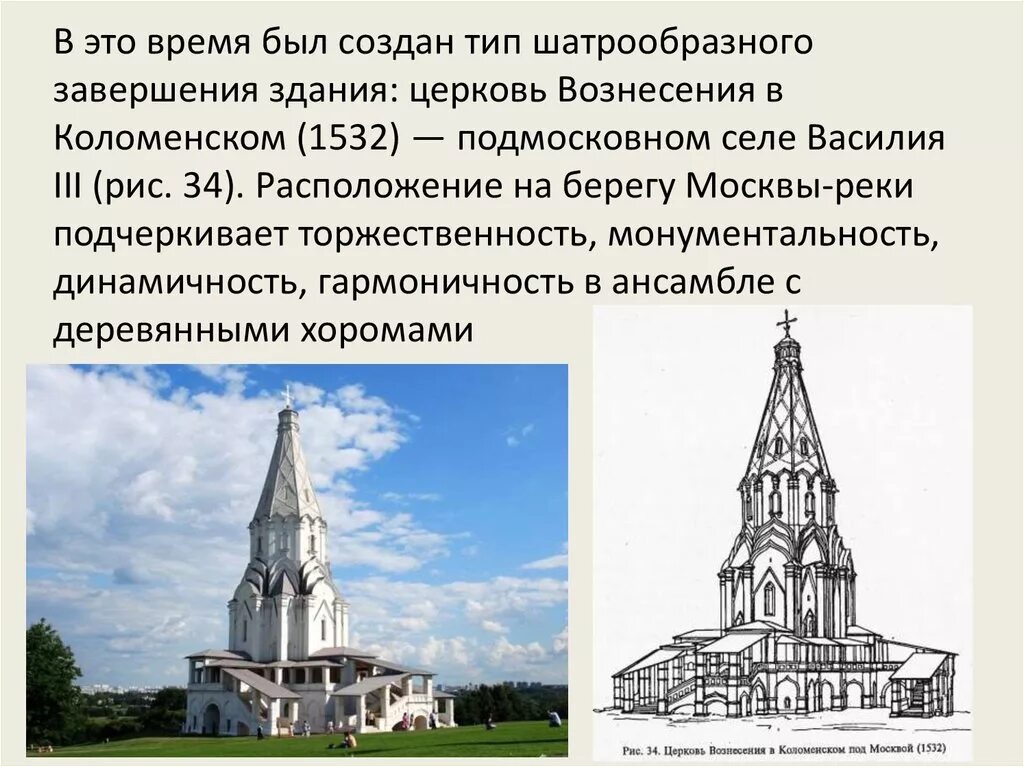 В это время был создан тип шатрообразного завершения здания: церковь Вознесения в Коломенском (1532) — подмосковном селе Василия III (рис. 34). Расположение на берегу Москвы-реки подчеркивает торжественность, монументальность, динамичность, гармоничность в ансамбле с деревянными хоромами

Рис. 34. Церковь Вознесения в Коломенском под Москвой (1532)